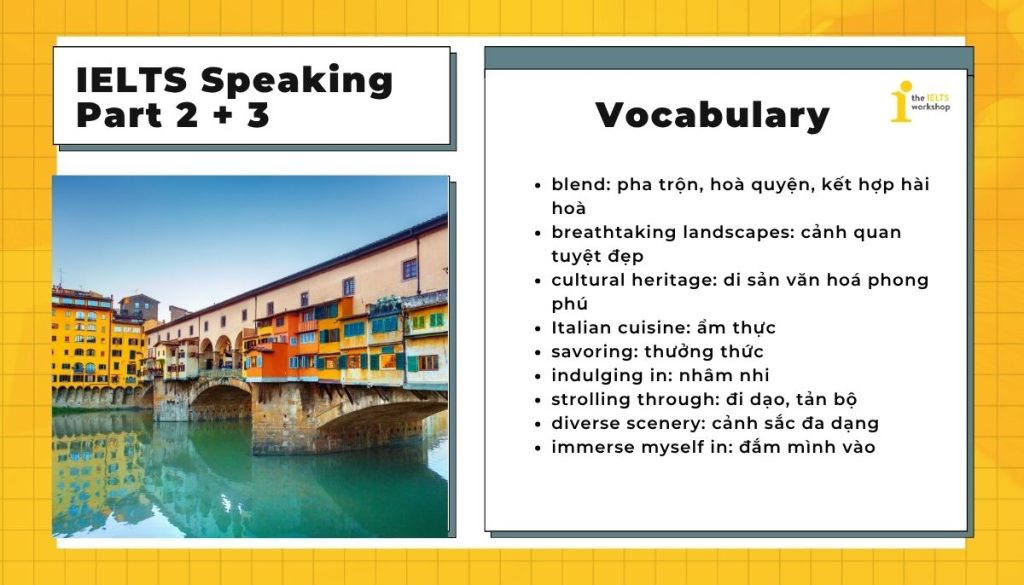 IELTS Speaking Part 2 + 3

Vocabulary

the IELTS workshop

- blend: pha trộn, hoà quyện, kết hợp hài hoà
- breathtaking landscapes: cảnh quan tuyệt đẹp
- cultural heritage: di sản văn hoá phong phú
- Italian cuisine: ẩm thực
- savoring: thưởng thức
- indulging in: nhâm nhi
- strolling through: đi dạo, tản bộ
- diverse scenery: cảnh sắc đa dạng
- immerse myself in: đắm mình vào